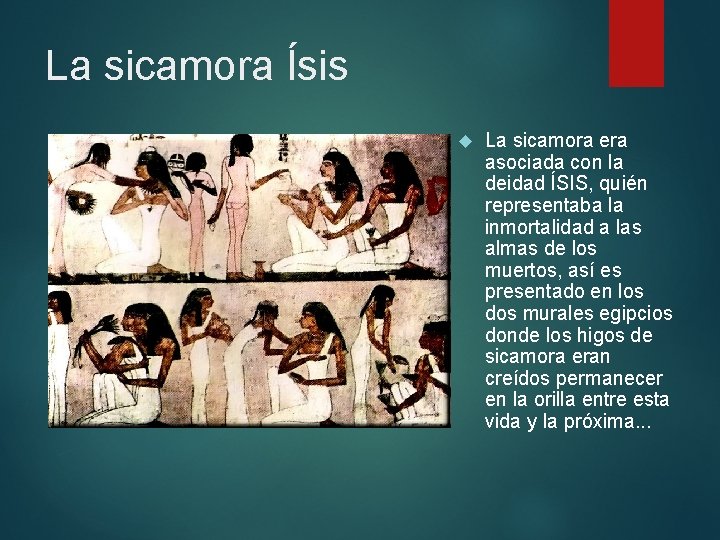 La sicamora Ísis

La sicamora era asociada con la deidad ÍSIS, quién representaba la inmortalidad a las almas de los muertos, así es presentado en los dos murales egipcios donde los higos de sicamora eran creídos permanecer en la orilla entre esta vida y la próxima...